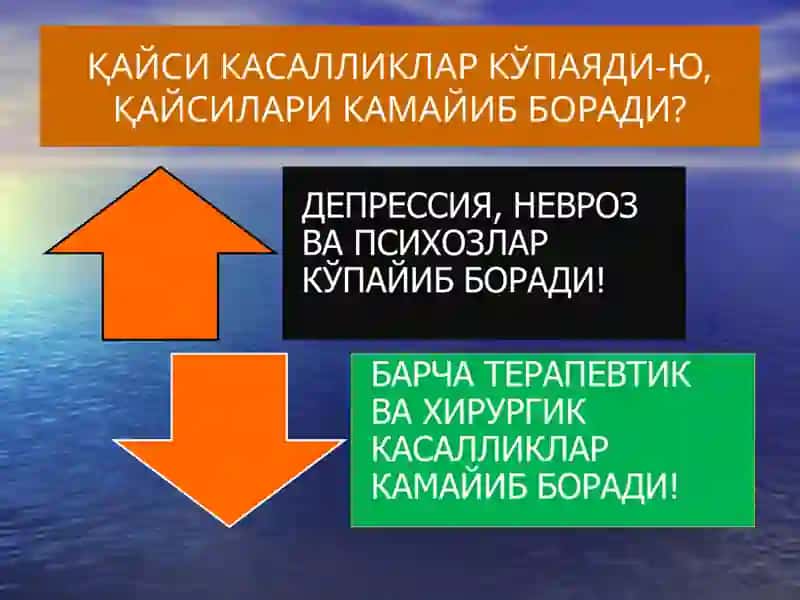 ҚАЙСИ КАСАЛЛИКЛАР КЎПАЯДИ-Ю, ҚАЙСИЛАРИ КАМАЙИБ БОРАДИ?

ДЕПРЕССИЯ, НЕВРОЗ ВА ПСИХОЗЛАР КЎПАЙИБ БОРАДИ!

БАРЧА ТЕРАПЕВТИК ВА ХИРУРГИК КАСАЛЛИКЛАР КАМАЙИБ БОРАДИ!